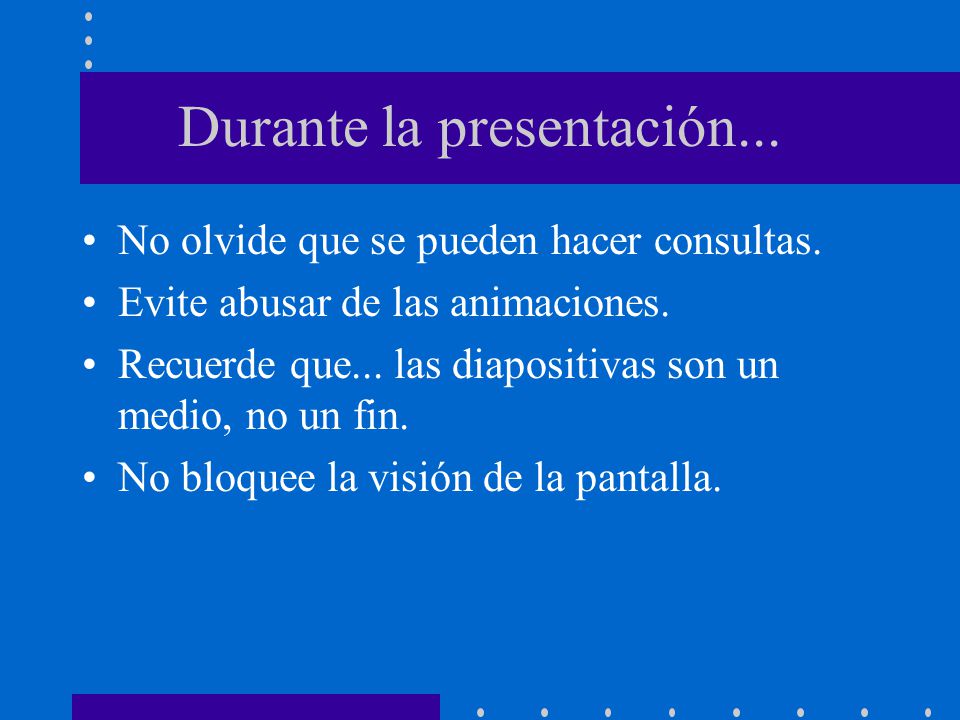 Durante la presentación...

• No olvide que se pueden hacer consultas.
• Evite abusar de las animaciones.
• Recuerde que... las diapositivas son un medio, no un fin.
• No bloquee la visión de la pantalla.